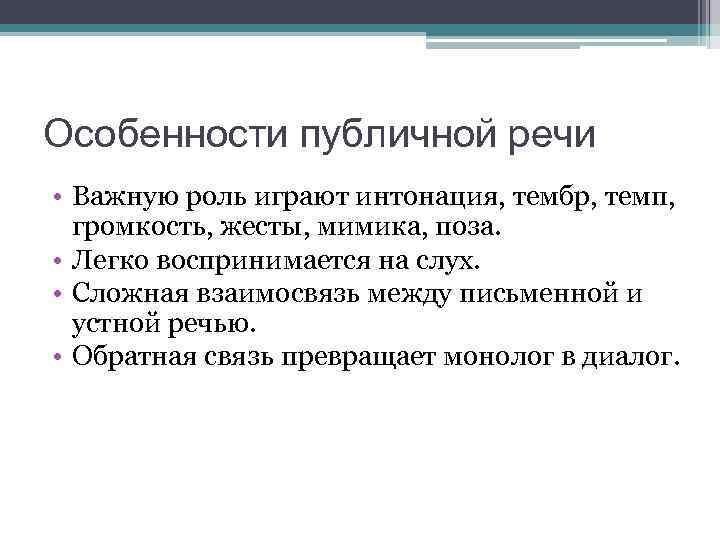 Особенности публичной речи

• Важную роль играют интонация, тембр, темп, громкость, жесты, мимика, поза.
• Легко воспринимается на слух.
• Сложная взаимосвязь между письменной и устной речью.
• Обратная связь превращает монолог в диалог.